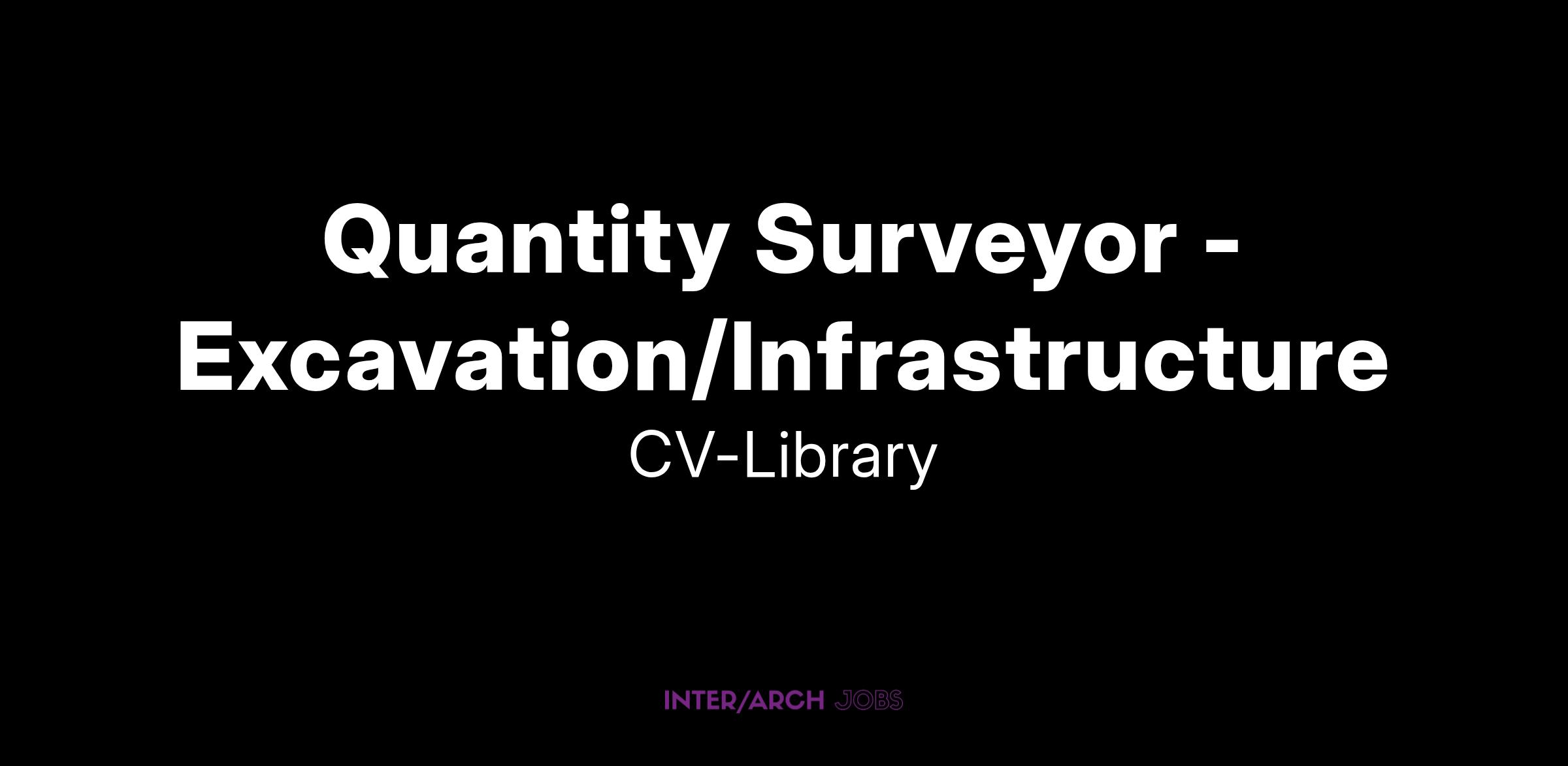 Quantity Surveyor - Excavation/Infrastructure

CV-Library

INTER/ARCH JOBS